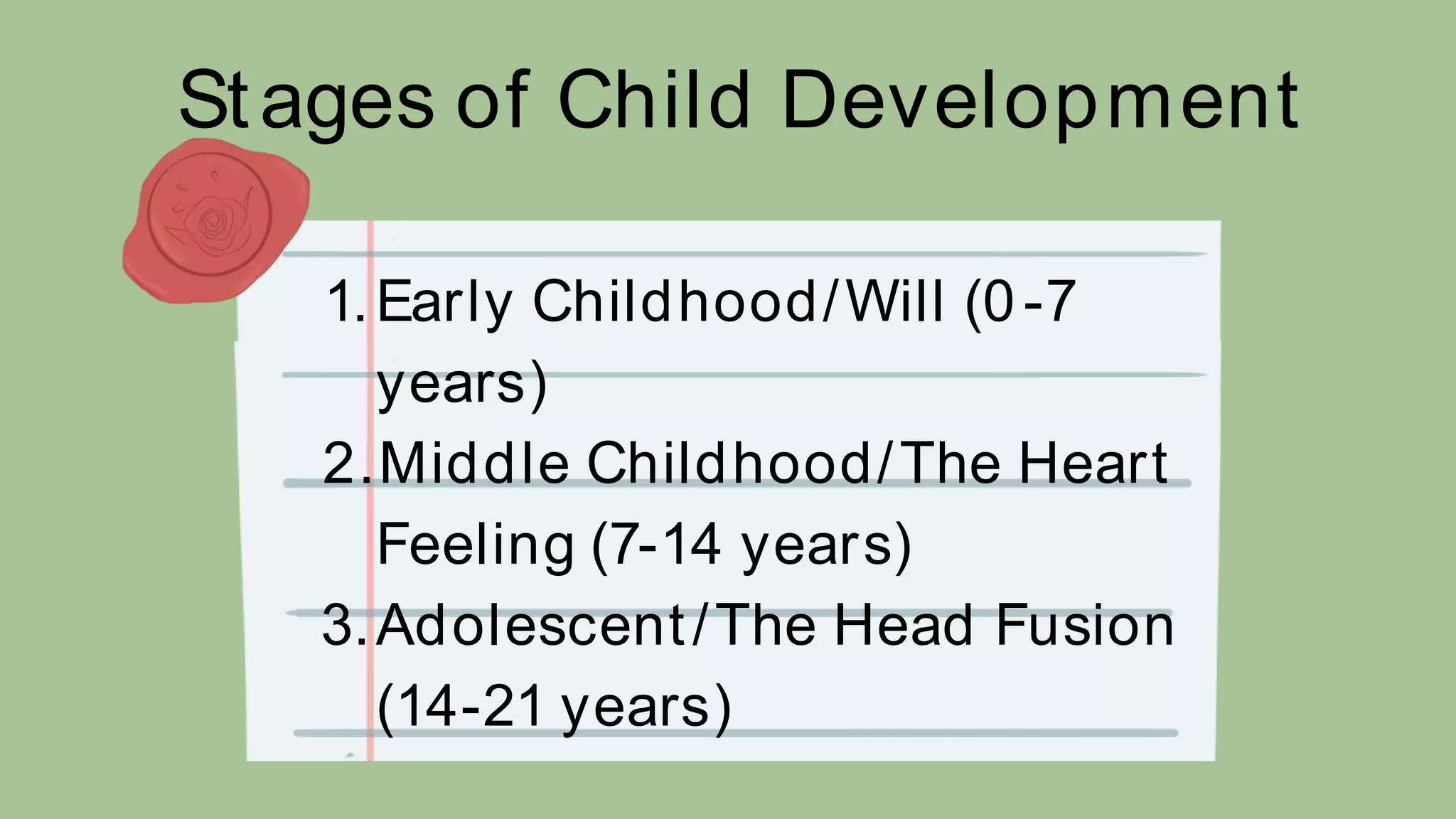 Stages of Child Development

1. Early Childhood/Will (0-7 years)
2. Middle Childhood/The Heart Feeling (7-14 years)
3. Adolescent/The Head Fusion (14-21 years)